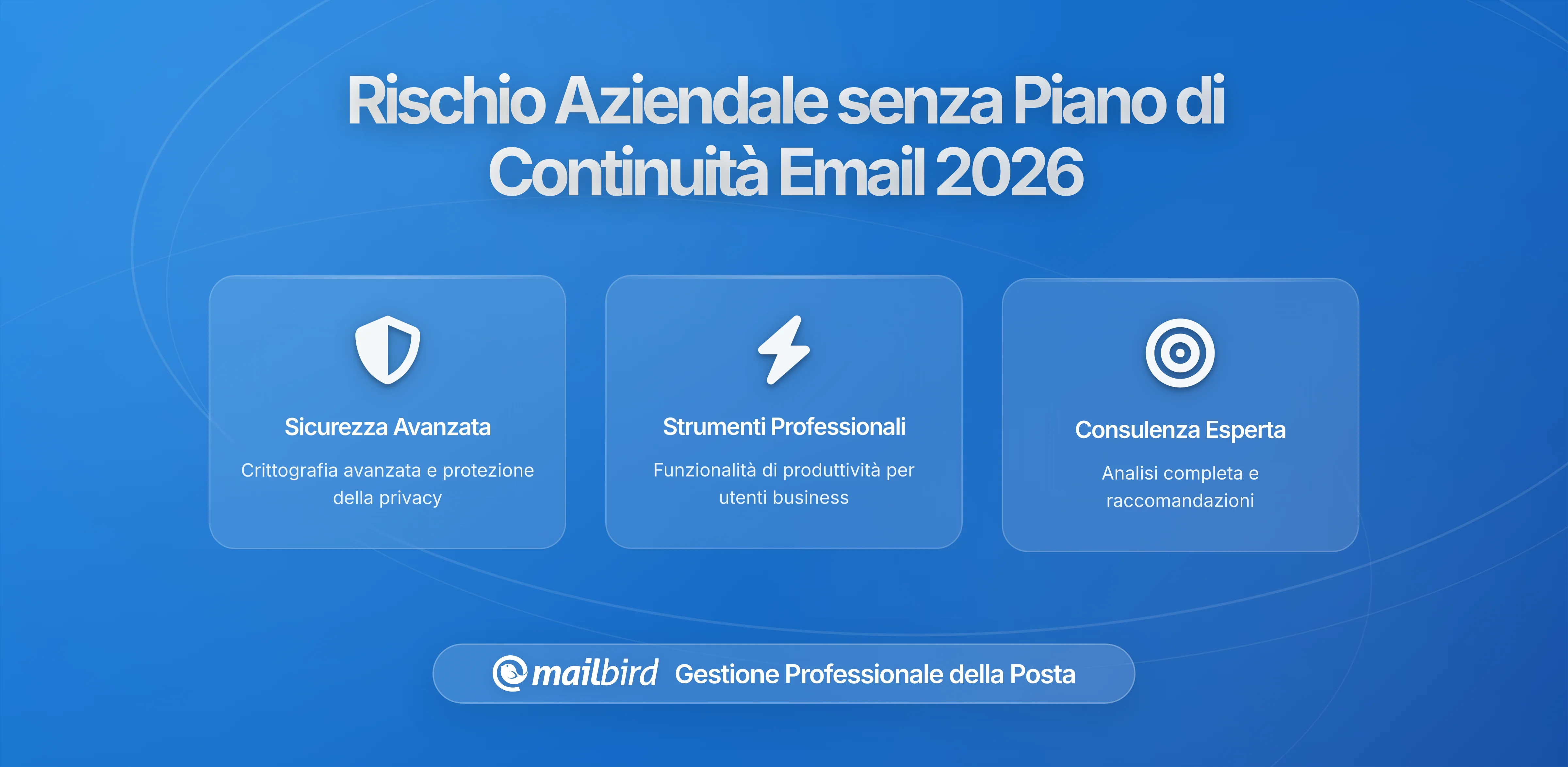 Rischio Aziendale senza Piano di Continuità Email 2026

Sicurezza Avanzata

Crittografia avanzata e protezione della privacy

Strumenti Professionali

Funzionalità di produttività per utenti business

Consulenza Esperta

Analisi completa e raccomandazioni

mailbird Gestione Professionale della Posta